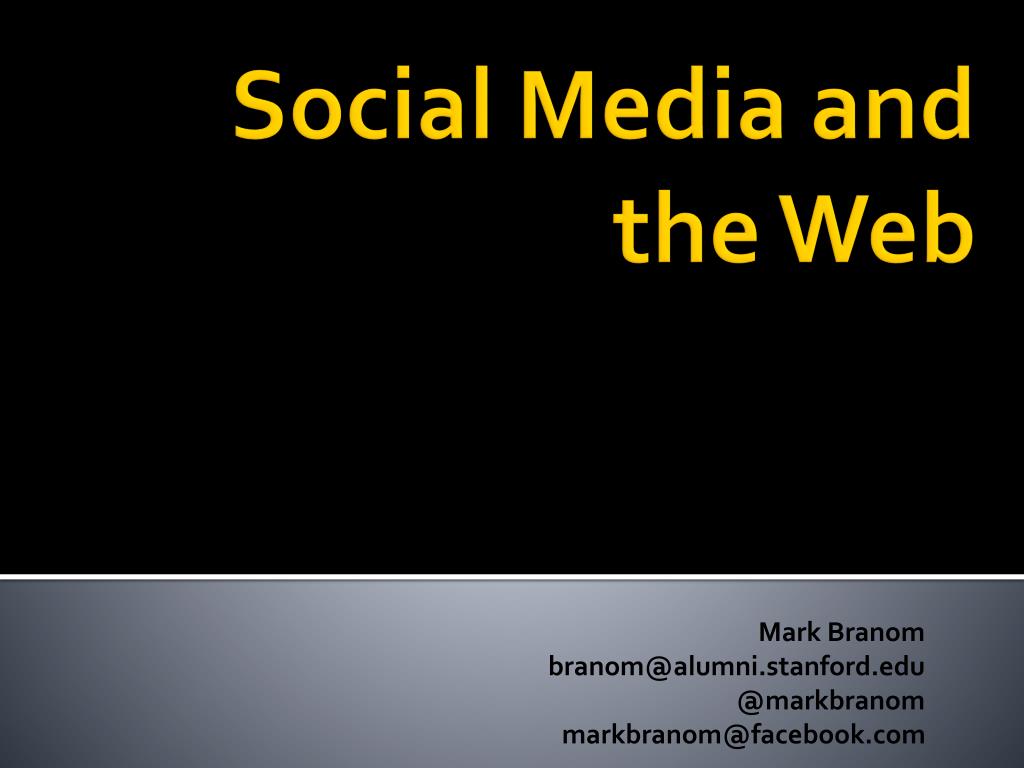 Social Media and the Web

Mark Branom
branom@alumni.stanford.edu
@markbranom
markbranom@facebook.com